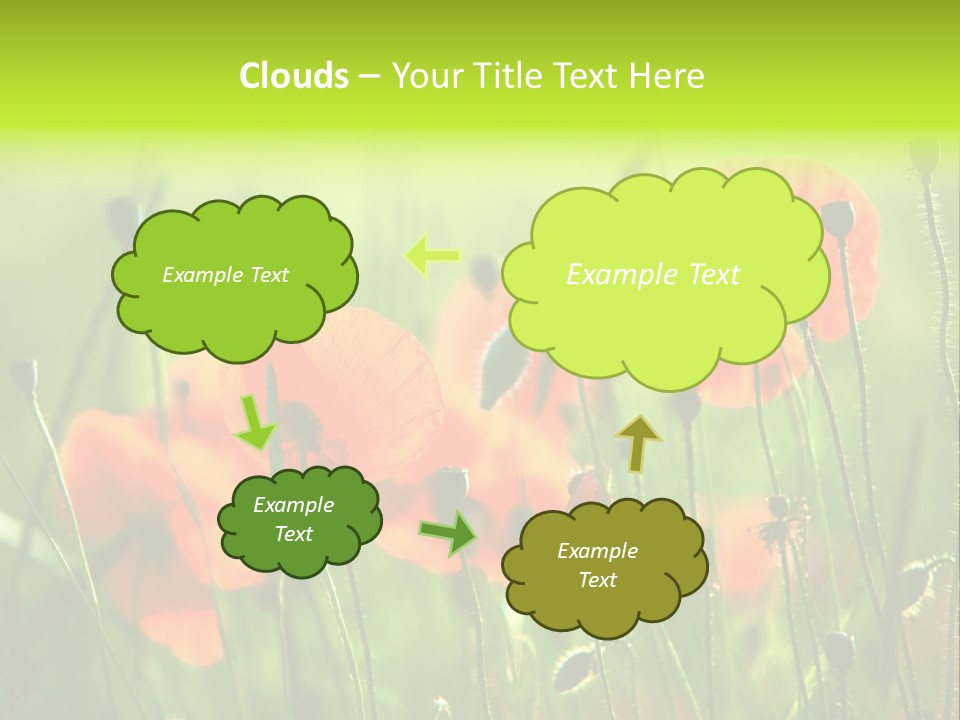 Clouds – Your Title Text Here

Example Text

Example Text

Example Text

Example Text